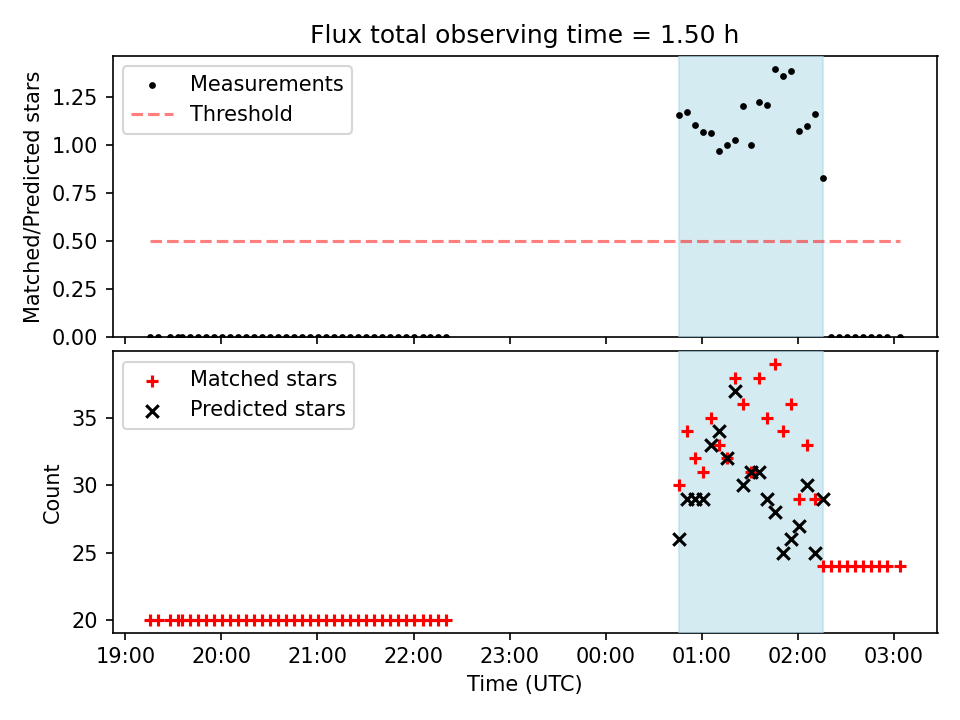 Flux total observing time = 1.50 h

Measurements
Threshold

Matched/Predicted stars

1.25
1.00
0.75
0.50
0.25
0.00

Matched stars
Predicted stars

Count

35
30
25
20

19:00
20:00
21:00
22:00
23:00
00:00
01:00
02:00
03:00

Time (UTC)